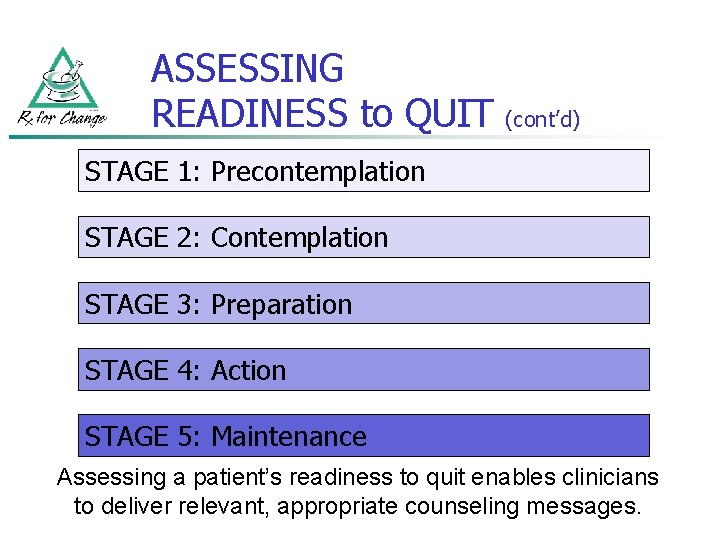 Rx for Change

ASSESSING READINESS to QUIT (cont'd)

STAGE 1: Precontemplation

STAGE 2: Contemplation

STAGE 3: Preparation

STAGE 4: Action

STAGE 5: Maintenance

Assessing a patient's readiness to quit enables clinicians to deliver relevant, appropriate counseling messages.